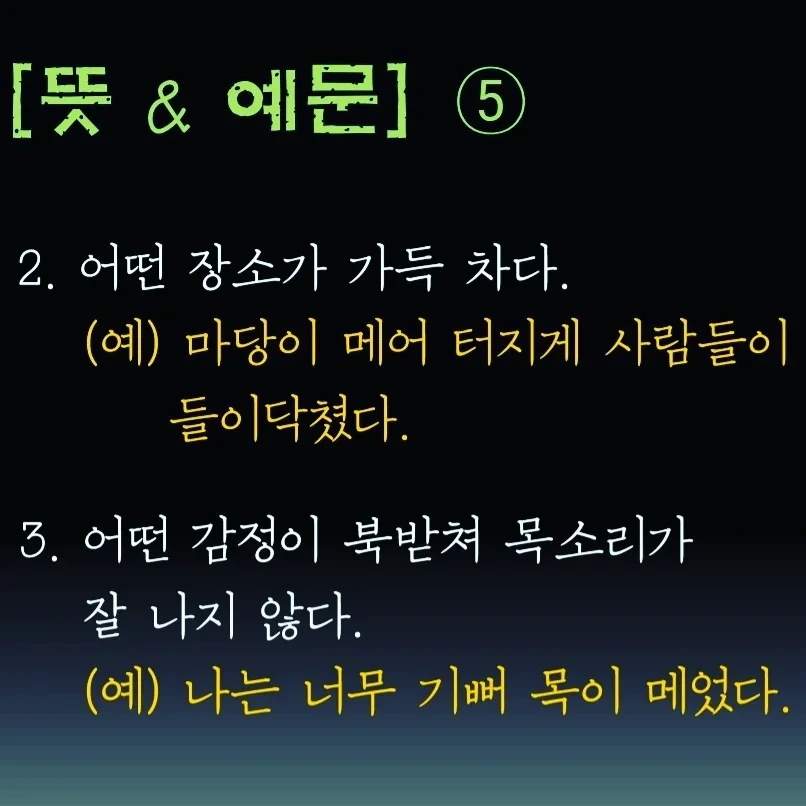 [뜻 & 예문] ⑤

2. 어떤 장소가 가득 차다.
(예) 마당이 메어 터지게 사람들이 들이닥쳤다.

3. 어떤 감정이 북받쳐 목소리가 잘 나지 않다.
(예) 나는 너무 기뻐 목이 메었다.